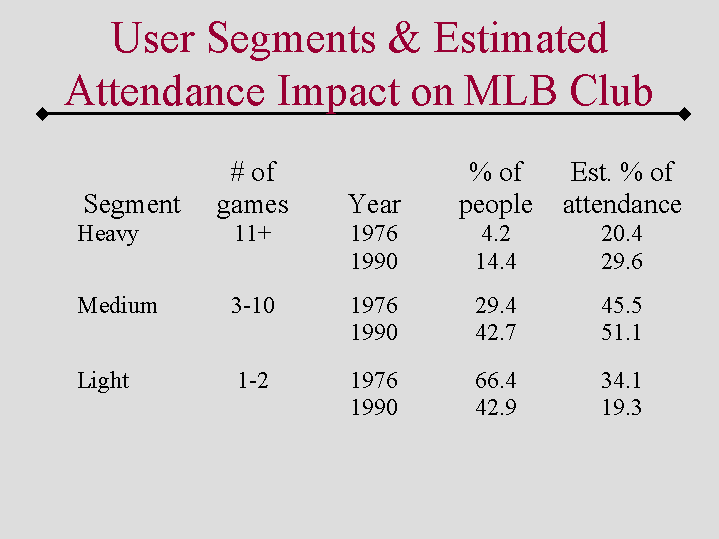 User Segments & Estimated Attendance Impact on MLB Club

| Segment | # of games | Year | % of people | Est. % of attendance |
|---|---|---|---|---|
| Heavy | 11+ | 1976 | 4.2 | 20.4 |
| | | 1990 | 14.4 | 29.6 |
| Medium | 3-10 | 1976 | 29.4 | 45.5 |
| | | 1990 | 42.7 | 51.1 |
| Light | 1-2 | 1976 | 66.4 | 34.1 |
| | | 1990 | 42.9 | 19.3 |